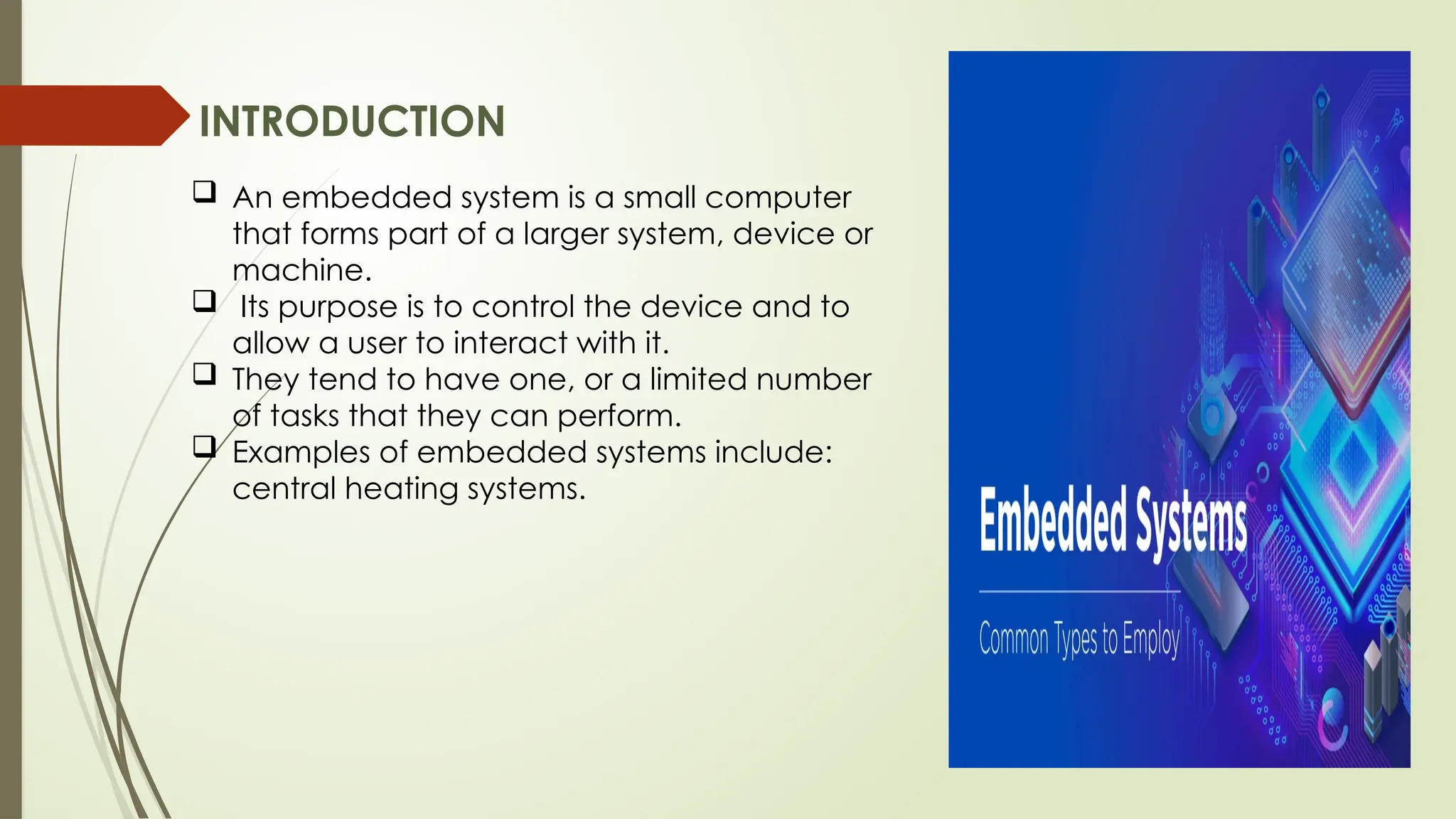 INTRODUCTION

❑ An embedded system is a small computer that forms part of a larger system, device or machine.
❑ Its purpose is to control the device and to allow a user to interact with it.
❑ They tend to have one, or a limited number of tasks that they can perform.
❑ Examples of embedded systems include: central heating systems.

Embedded Systems

Common Types to Employ